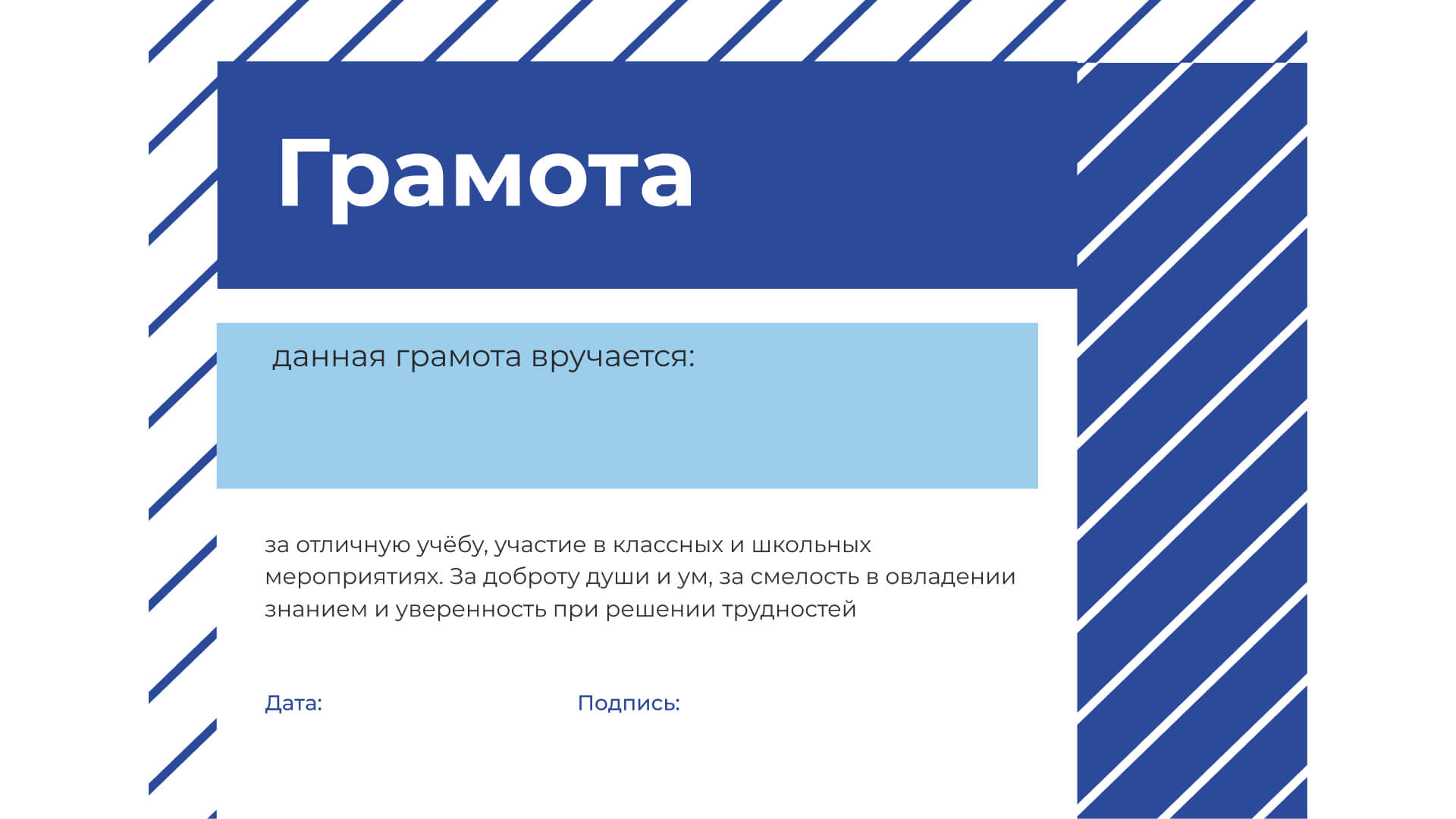 Грамота

данная грамота вручается:

за отличную учёбу, участие в классных и школьных мероприятиях. За доброту души и ум, за смелость в овладении знанием и уверенность при решении трудностей

Дата:

Подпись: